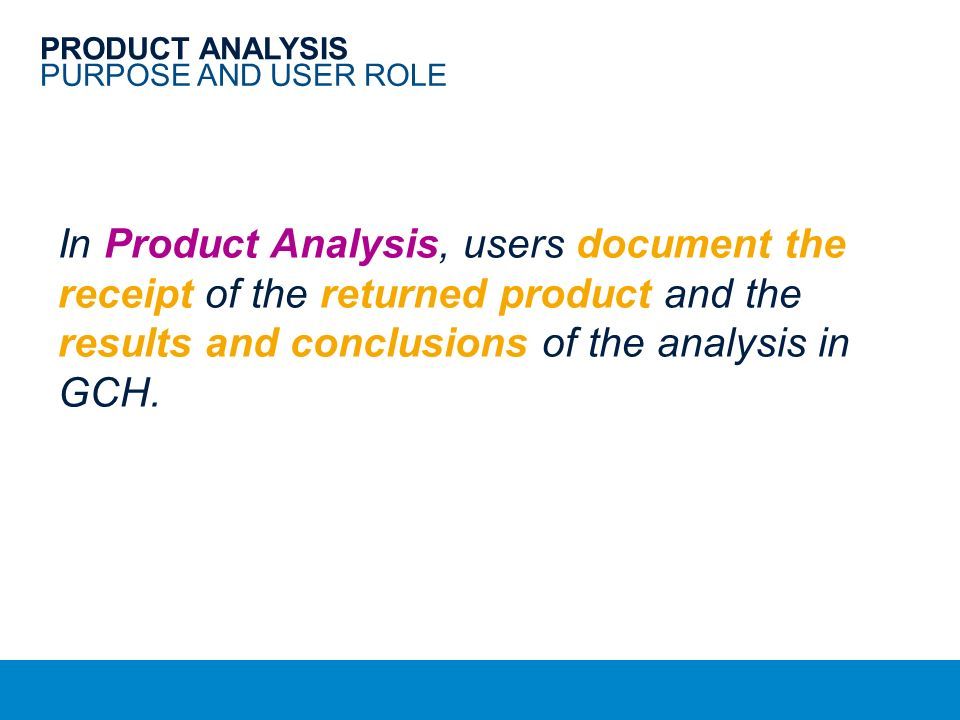 PRODUCT ANALYSIS
PURPOSE AND USER ROLE

In Product Analysis, users document the receipt of the returned product and the results and conclusions of the analysis in GCH.